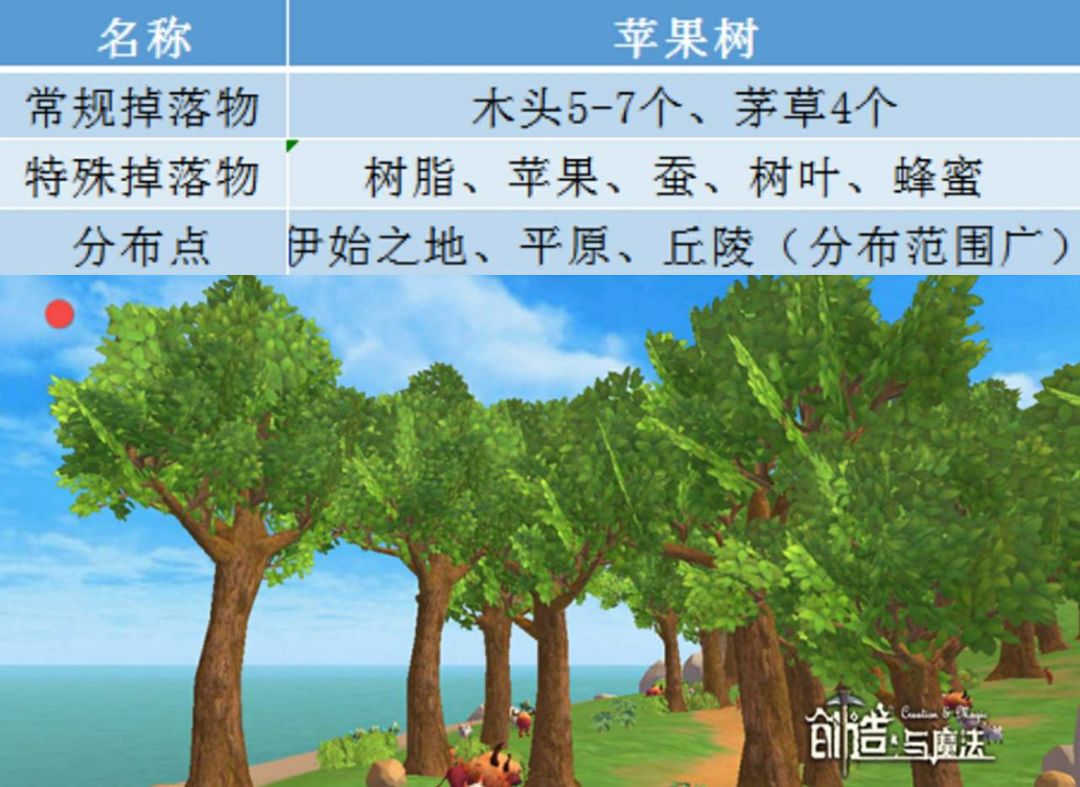 | 名称 | 苹果树 |
|---|---|
| 常规掉落物 | 木头5-7个、茅草4个 |
| 特殊掉落物 | 树脂、苹果、蚕、树叶、蜂蜜 |
| 分布点 | 伊始之地、平原、丘陵（分布范围广） |

创造与魔法 Creation & Magic